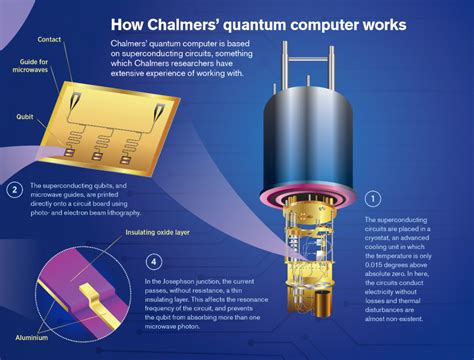 How Chalmers' quantum computer works

Chalmers' quantum computer is based on superconducting circuits, something which Chalmers researchers have extensive experience of working with.

Contact

Guide for microwaves

Qubit

2

The superconducting qubits, and microwave guides, are printed directly onto a circuit board using photo- and electron beam lithography.

Insulating oxide layer

Aluminium

4

In the Josephson junction, the current passes, without resistance, a thin insulating layer. This affects the resonance frequency of the circuit, and prevents the qubit from absorbing more than one microwave photon.

1

The superconducting circuits are placed in a cryostat, an advanced cooling unit in which the temperature is only 0.015 degrees above absolute zero. In here, the circuits conduct electricity without losses and thermal disturbances are almost non-existent.